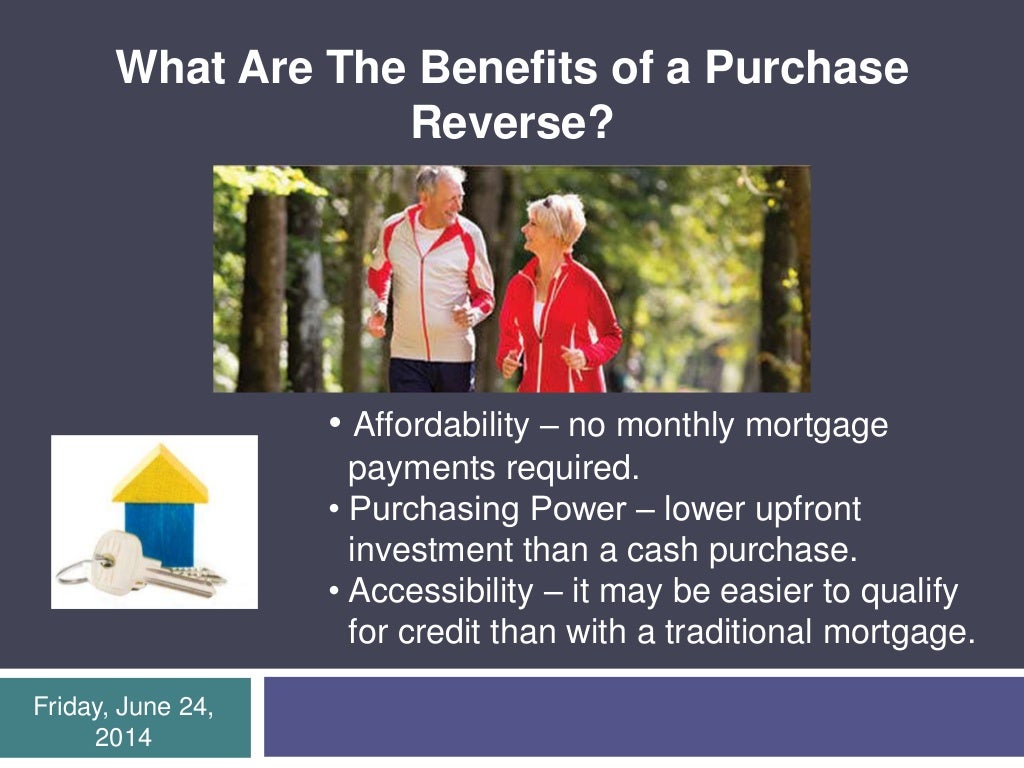 What Are The Benefits of a Purchase Reverse?

• Affordability – no monthly mortgage payments required.
• Purchasing Power – lower upfront investment than a cash purchase.
• Accessibility – it may be easier to qualify for credit than with a traditional mortgage.

Friday, June 24, 2014